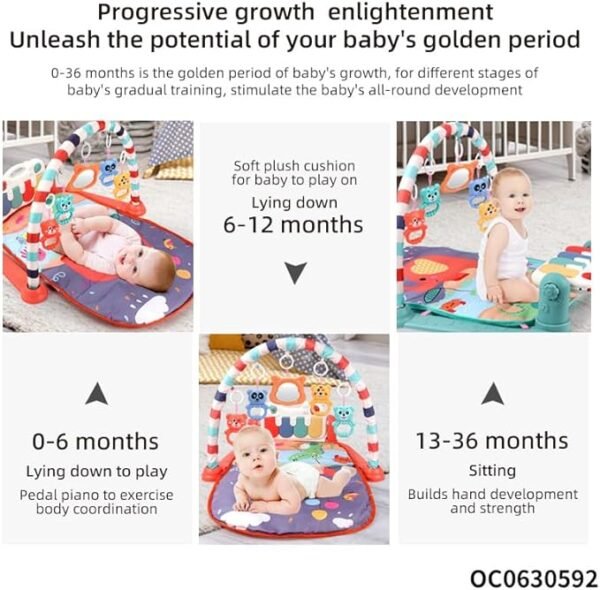 Progressive growth enlightenment
Unleash the potential of your baby's golden period

0-36 months is the golden period of baby's growth, for different stages of baby's gradual training, stimulate the baby's all-round development

Soft plush cushion for baby to play on

Lying down

6-12 months

0-6 months

Lying down to play

Pedal piano to exercise body coordination

13-36 months

Sitting

Builds hand development and strength

OC0630592